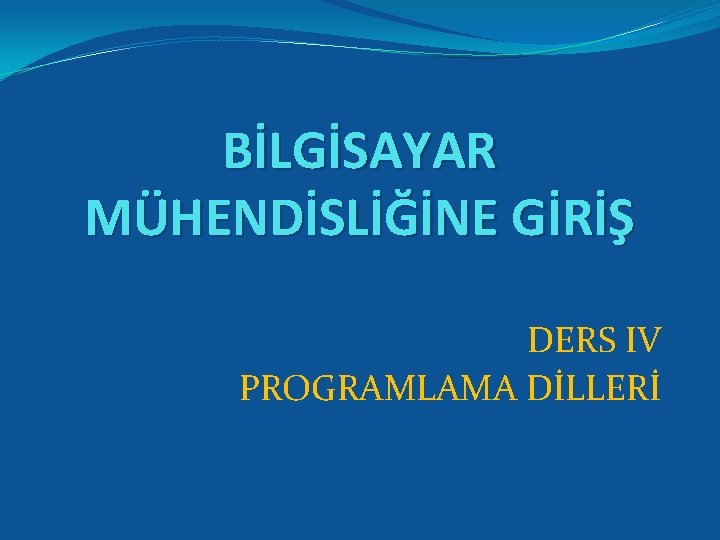 BİLGİSAYAR MÜHENDİSLİĞİNE GİRİŞ

DERS IV
PROGRAMLAMA DİLLERİ